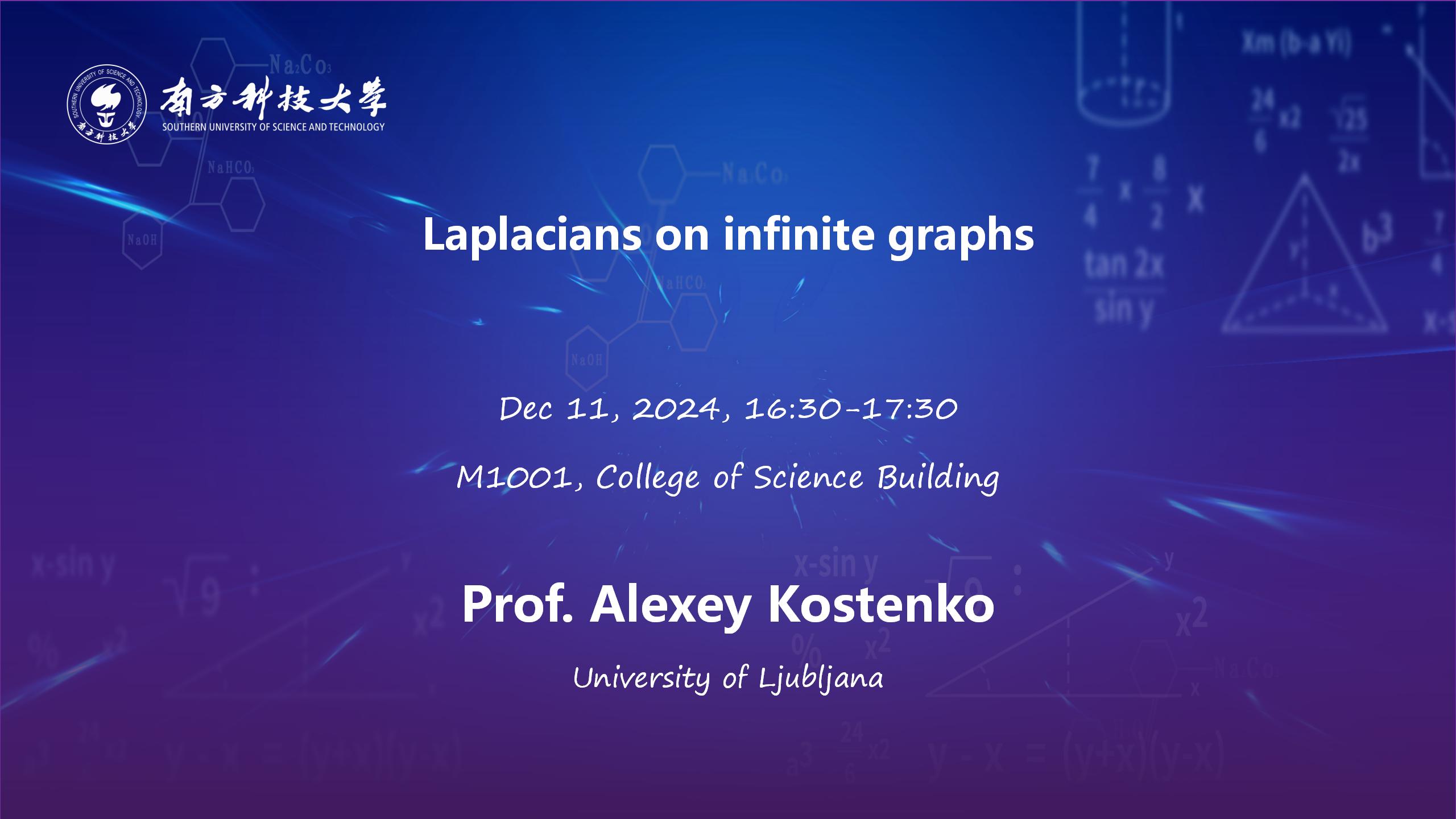 南方科技大学
SOUTHERN UNIVERSITY OF SCIENCE AND TECHNOLOGY

Laplacians on infinite graphs

Dec 11, 2024, 16:30-17:30

M1001, College of Science Building

Prof. Alexey Kostenko

University of Ljubljana